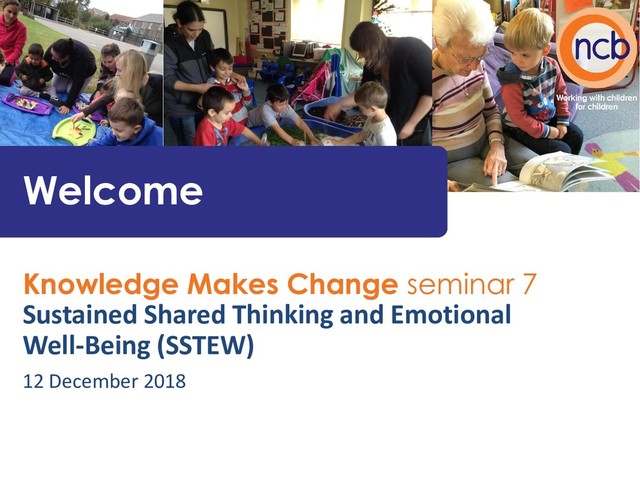 ncb
Working with children for children

Welcome

Knowledge Makes Change seminar 7
Sustained Shared Thinking and Emotional Well-Being (SSTEW)

12 December 2018